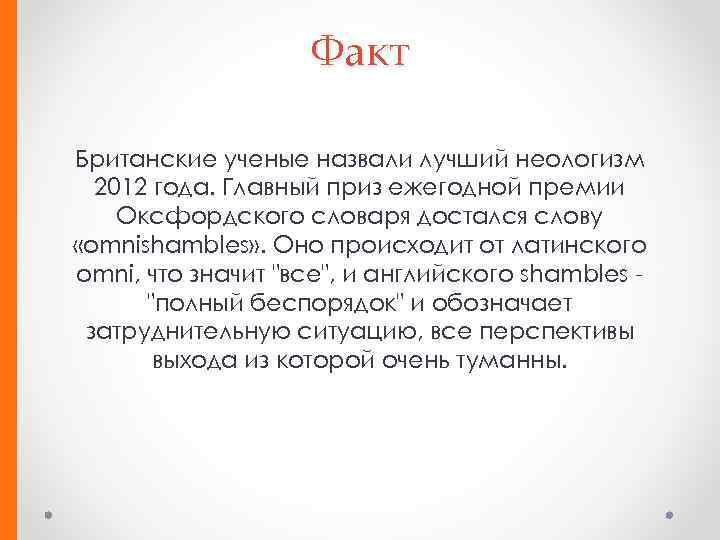 Факт

Британские ученые назвали лучший неологизм 2012 года. Главный приз ежегодной премии Оксфордского словаря достался слову «omnishambles». Оно происходит от латинского omni, что значит "все", и английского shambles - "полный беспорядок" и обозначает затруднительную ситуацию, все перспективы выхода из которой очень туманны.